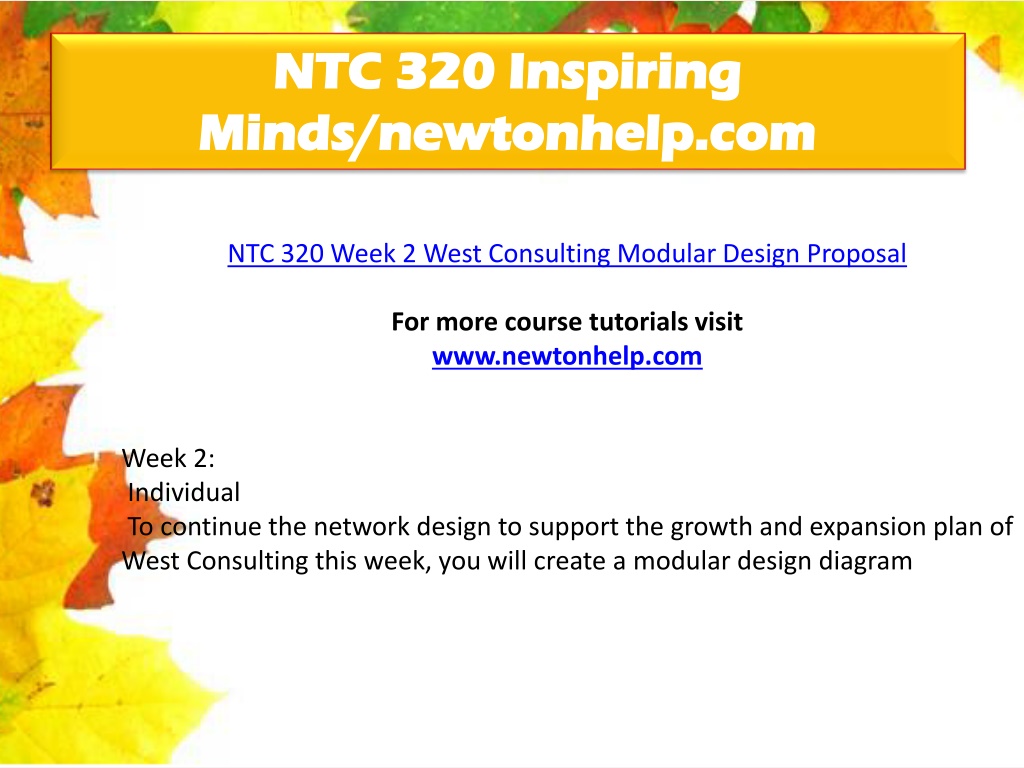 NTC 320 Inspiring Minds/newtonhelp.com

NTC 320 Week 2 West Consulting Modular Design Proposal

For more course tutorials visit
www.newtonhelp.com

Week 2:
Individual
To continue the network design to support the growth and expansion plan of West Consulting this week, you will create a modular design diagram